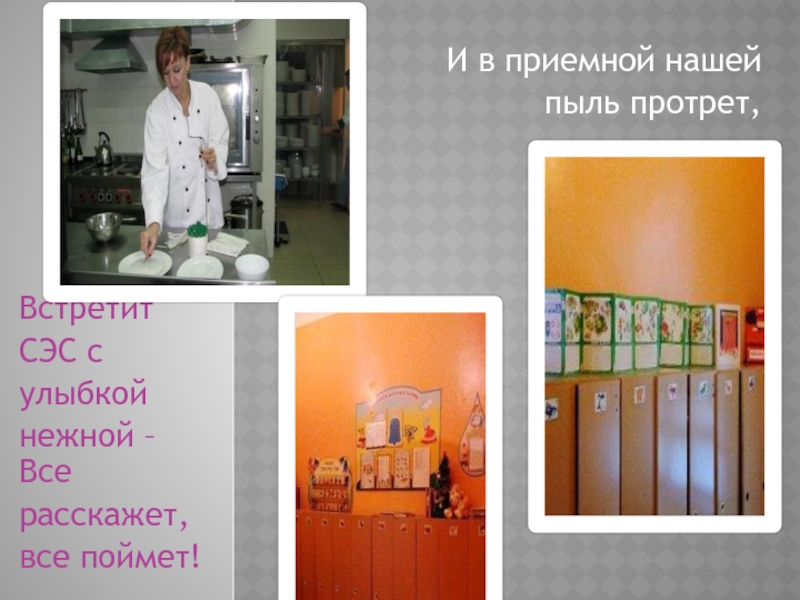 И в приемной нашей пыль протрет,

Встретит СЭС с улыбкой нежной –
Все расскажет, все поймет!